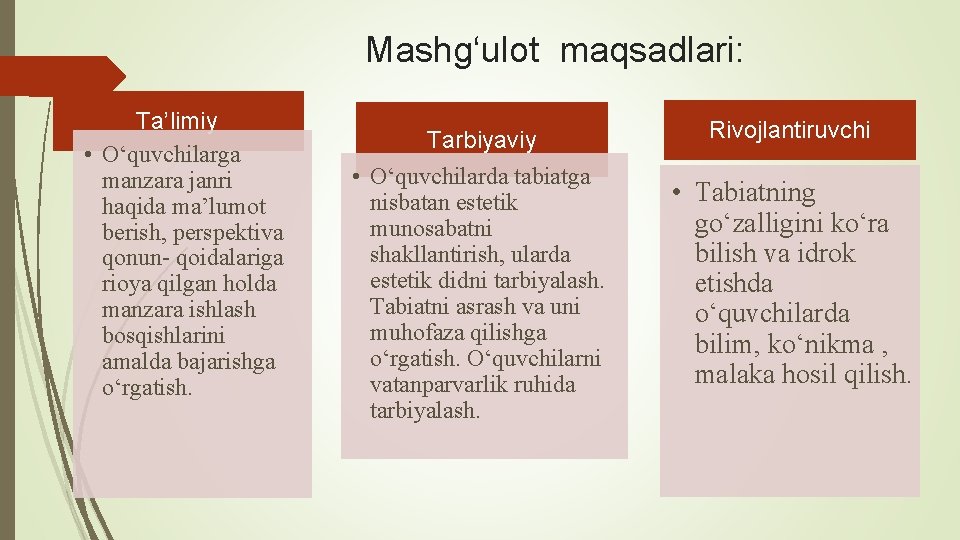 Mashg‘ulot maqsadlari:

Ta’limiy

• O‘quvchilarga manzara janri haqida ma’lumot berish, perspektiva qonun- qoidalariga rioya qilgan holda manzara ishlash bosqishlarini amalda bajarishga o‘rgatish.

Tarbiyaviy

• O‘quvchilarda tabiatga nisbatan estetik munosabatni shakllantirish, ularda estetik didni tarbiyalash. Tabiatni asrash va uni muhofaza qilishga o‘rgatish. O‘quvchilarni vatanparvarlik ruhida tarbiyalash.

Rivojlantiruvchi

• Tabiatning go‘zalligini ko‘ra bilish va idrok etishda o‘quvchilarda bilim, ko‘nikma , malaka hosil qilish.